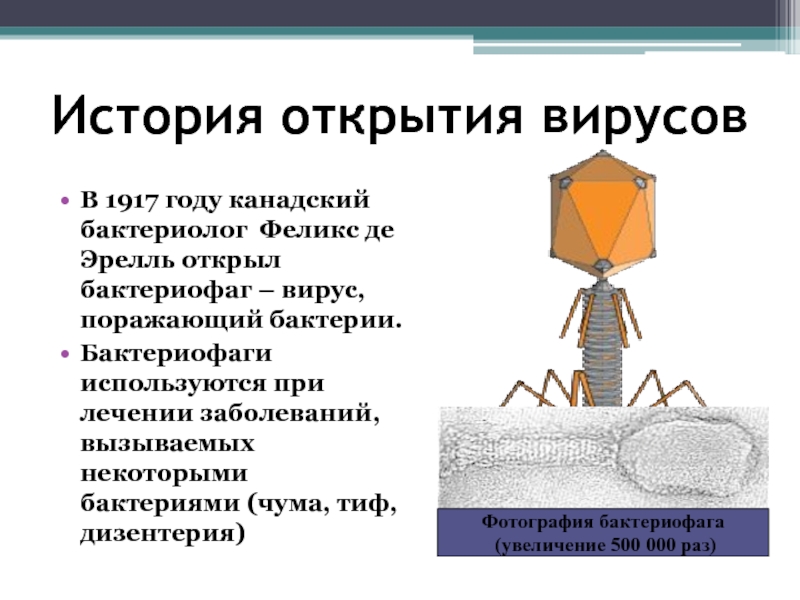 История открытия вирусов

• В 1917 году канадский бактериолог Феликс де Эрелль открыл бактериофаг – вирус, поражающий бактерии.

• Бактериофаги используются при лечении заболеваний, вызываемых некоторыми бактериями (чума, тиф, дизентерия)

Фотография бактериофага (увеличение 500 000 раз)